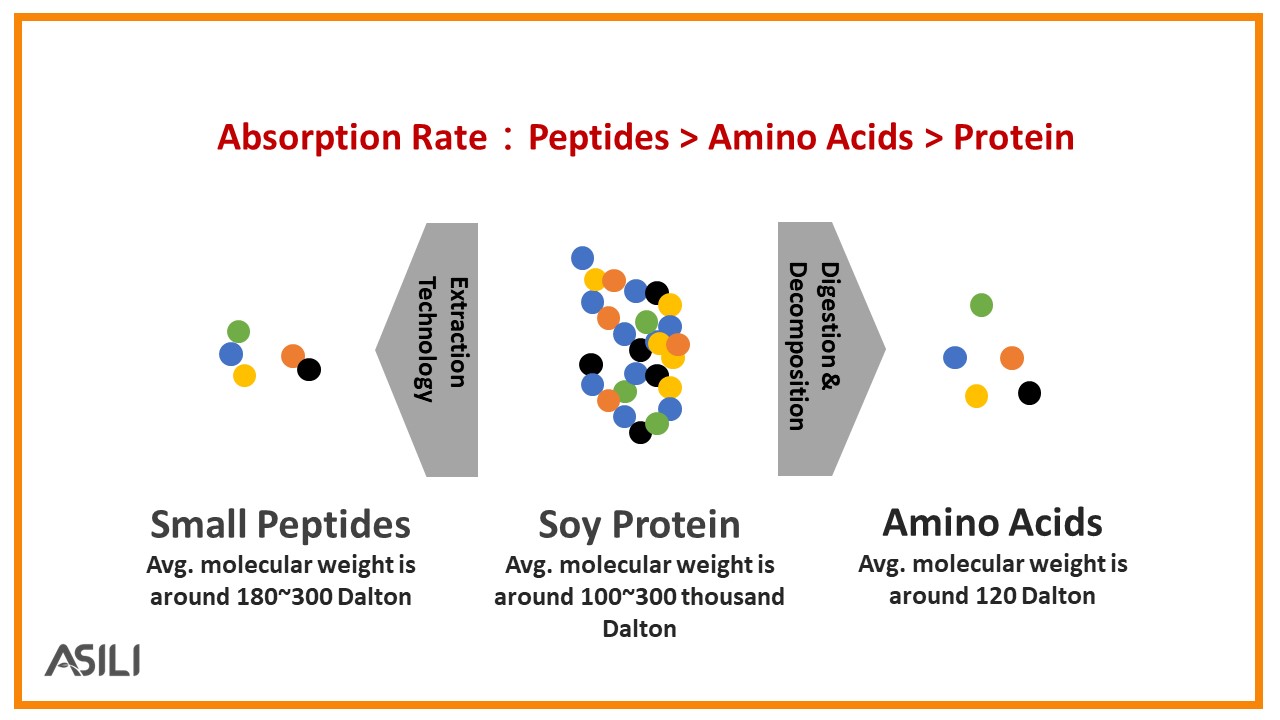 Absorption Rate：Peptides > Amino Acids > Protein

Extraction Technology

Digestion & Decomposition

Small Peptides
Avg. molecular weight is around 180~300 Dalton

Soy Protein
Avg. molecular weight is around 100~300 thousand Dalton

Amino Acids
Avg. molecular weight is around 120 Dalton

ASILI